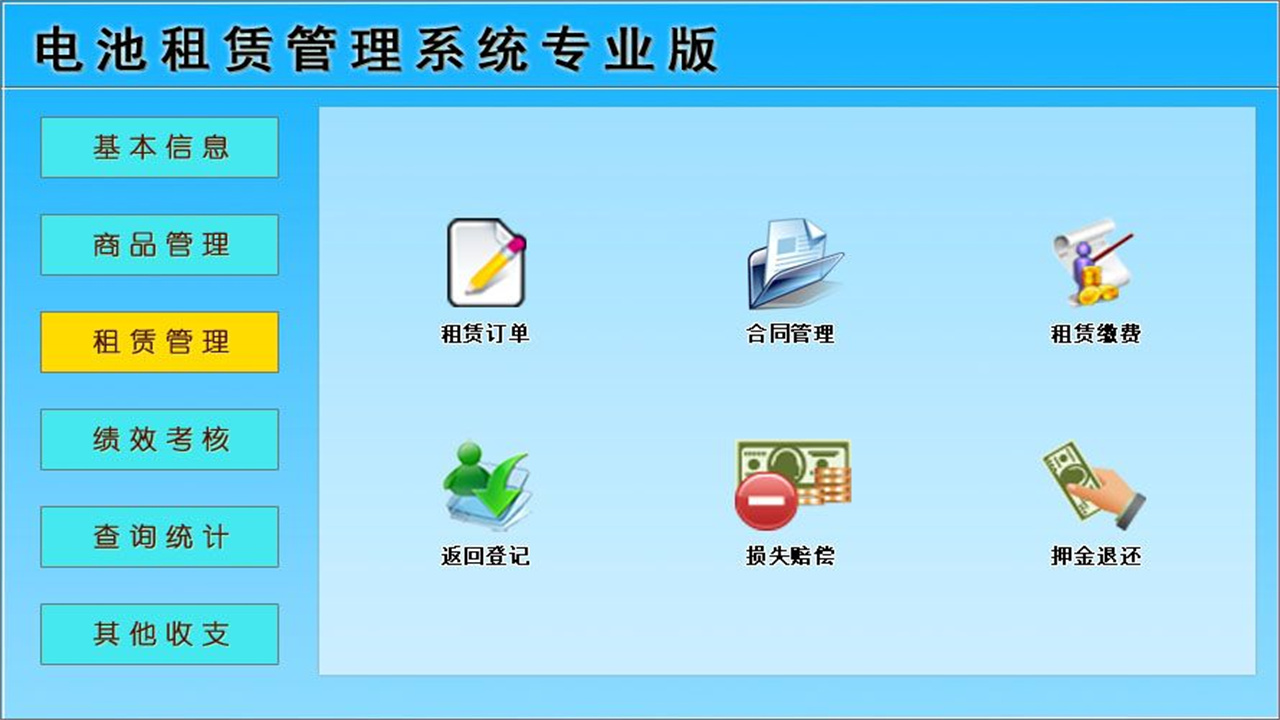 电池租赁管理系统专业版

基本信息

商品管理

租赁管理

绩效考核

查询统计

其他收支

租赁订单

合同管理

租赁缴费

返回登记

损失赔偿

押金退还